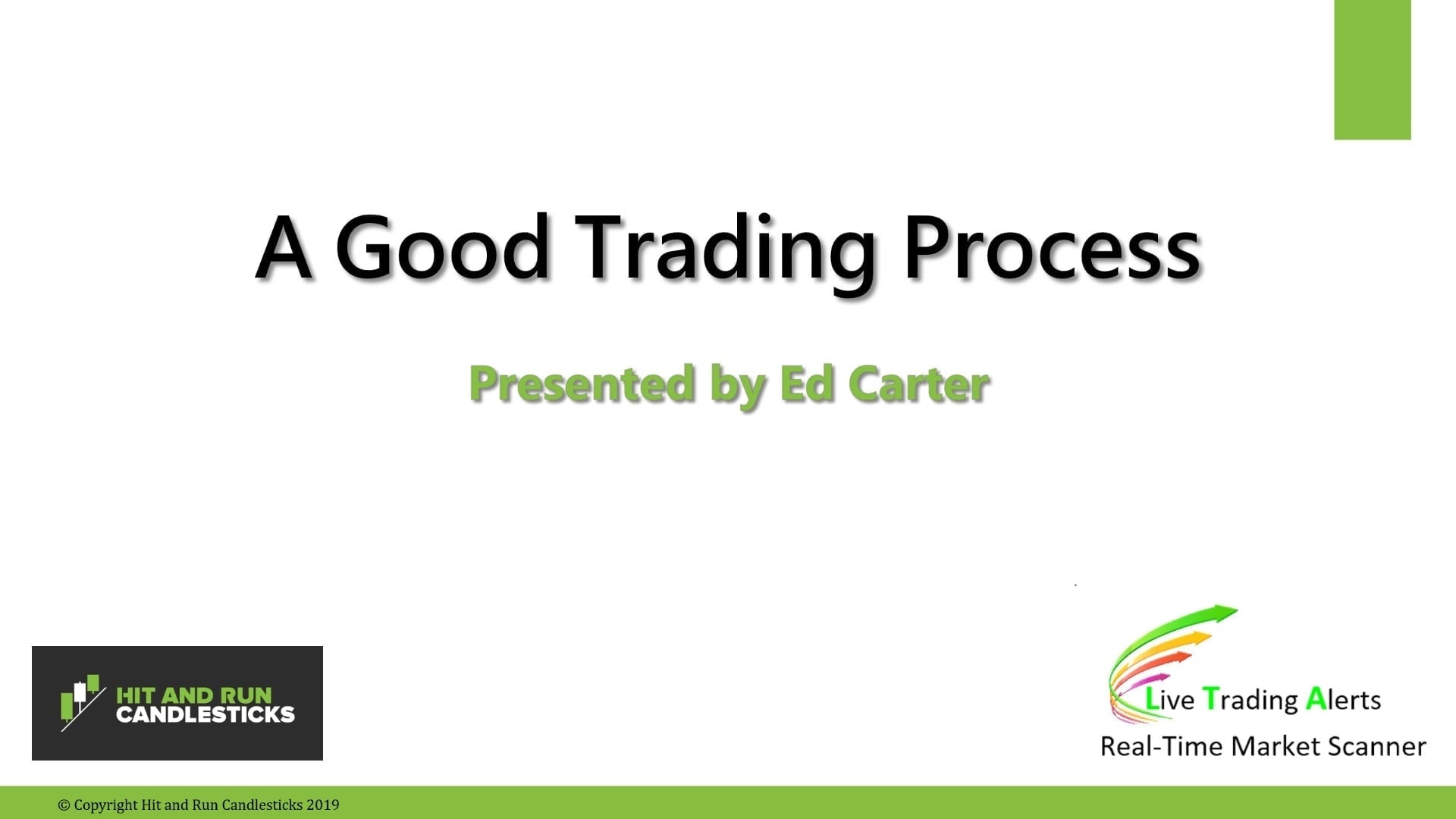 A Good Trading Process

Presented by Ed Carter

HIT AND RUN CANDLESTICKS

Live Trading Alerts
Real-Time Market Scanner

© Copyright Hit and Run Candlesticks 2019